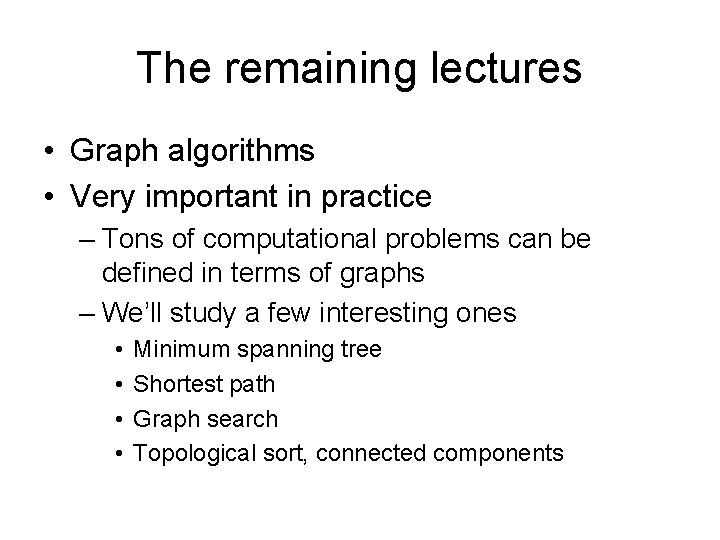 The remaining lectures

• Graph algorithms
• Very important in practice
– Tons of computational problems can be defined in terms of graphs
– We'll study a few interesting ones
• Minimum spanning tree
• Shortest path
• Graph search
• Topological sort, connected components